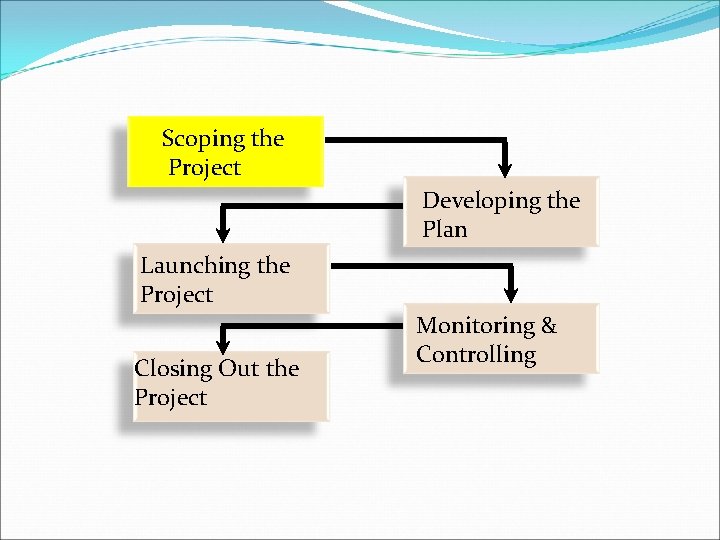 Scoping the Project

Developing the Plan

Launching the Project

Monitoring & Controlling

Closing Out the Project